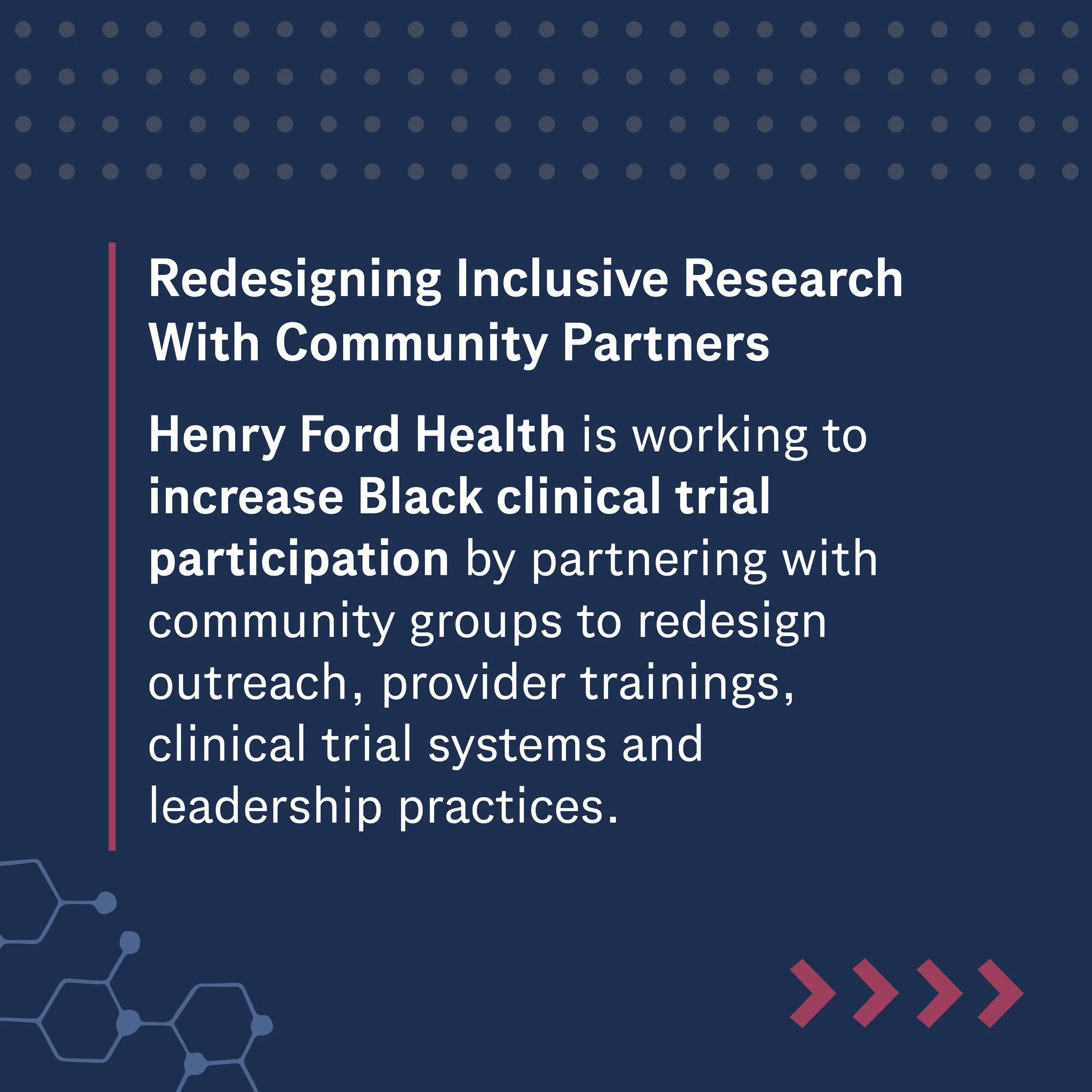 Redesigning Inclusive Research With Community Partners

Henry Ford Health is working to increase Black clinical trial participation by partnering with community groups to redesign outreach, provider trainings, clinical trial systems and leadership practices.